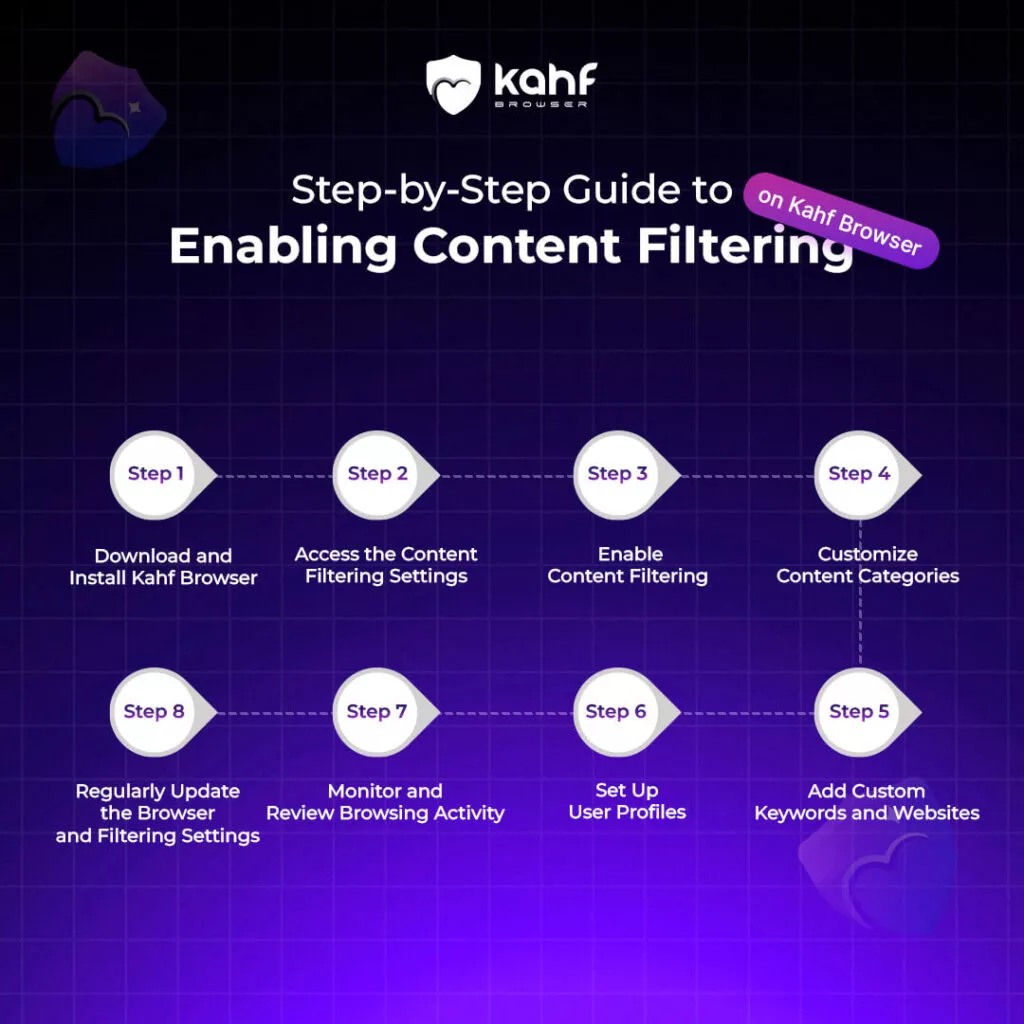 kahf
BROWSER

Step-by-Step Guide to
Enabling Content Filtering
on Kahf Browser

Step 1
Download and Install Kahf Browser

Step 2
Access the Content Filtering Settings

Step 3
Enable Content Filtering

Step 4
Customize Content Categories

Step 5
Add Custom Keywords and Websites

Step 6
Set Up User Profiles

Step 7
Monitor and Review Browsing Activity

Step 8
Regularly Update the Browser and Filtering Settings